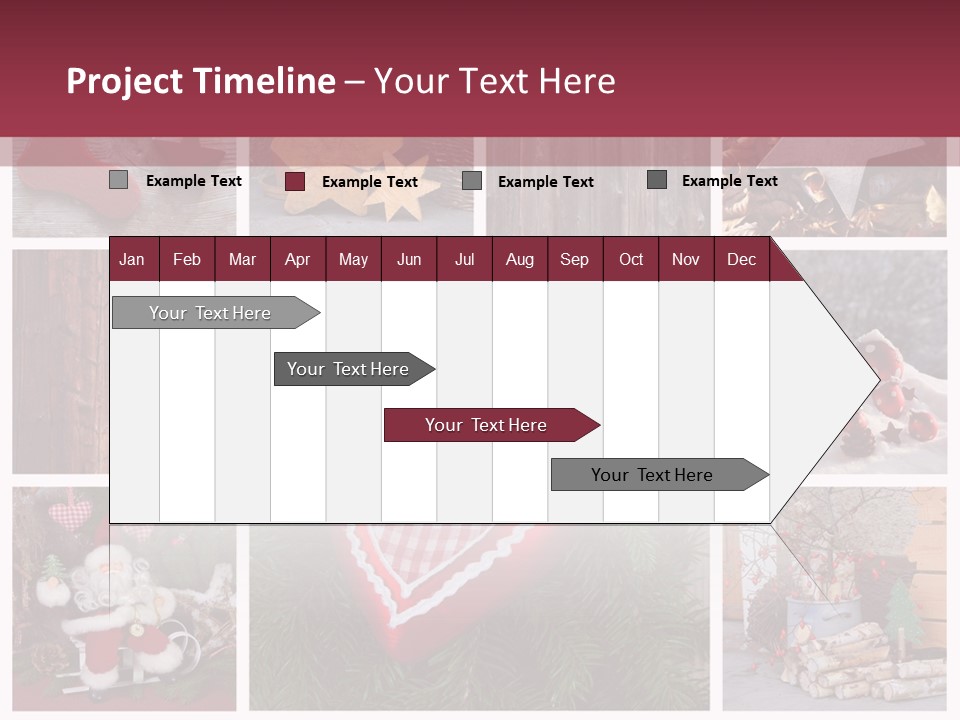 Project Timeline – Your Text Here

Example Text
Example Text
Example Text
Example Text

| Jan | Feb | Mar | Apr | May | Jun | Jul | Aug | Sep | Oct | Nov | Dec |
|---|---|---|---|---|---|---|---|---|---|---|---|

Your Text Here
Your Text Here
Your Text Here
Your Text Here